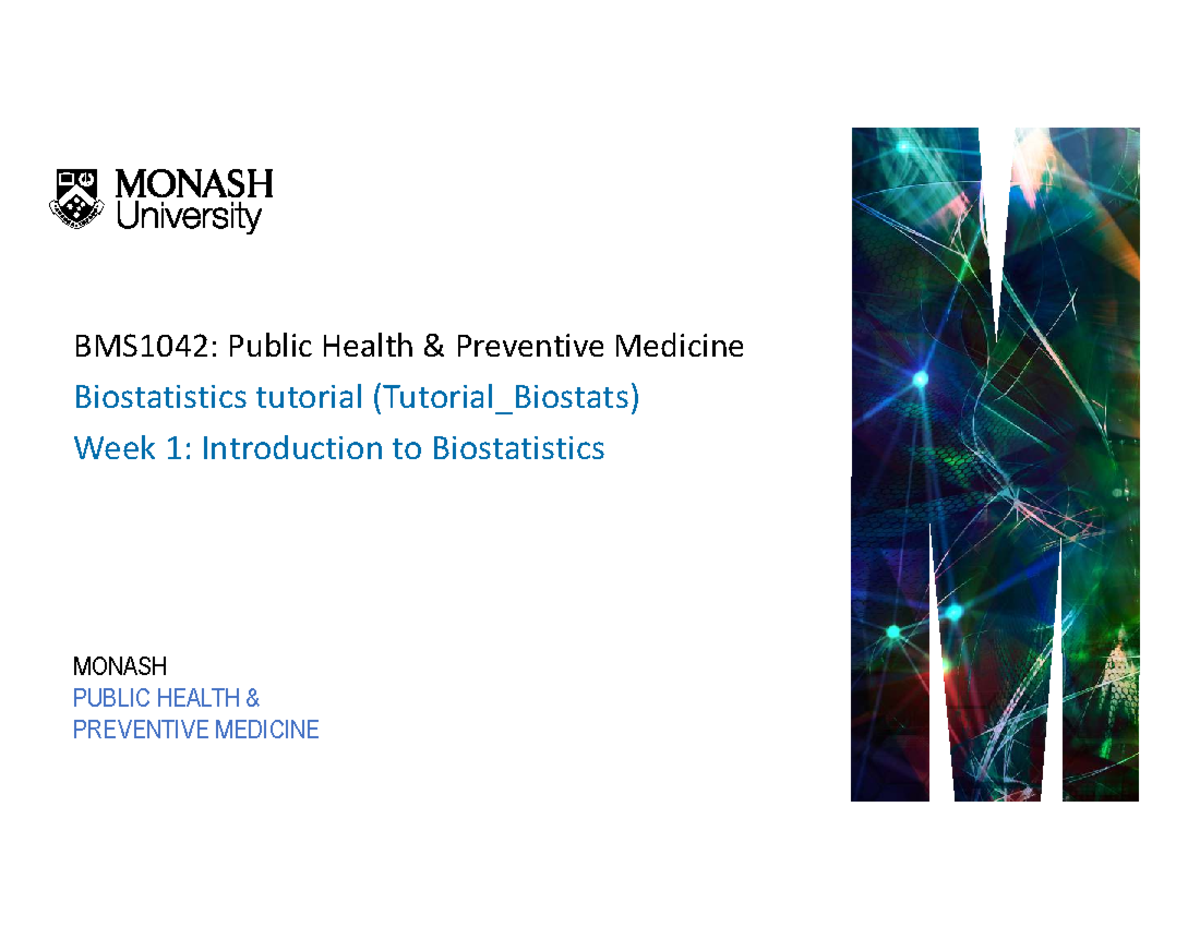 MONASH
University

BMS1042: Public Health & Preventive Medicine

Biostatistics tutorial (Tutorial_Biostats)

Week 1: Introduction to Biostatistics

MONASH
PUBLIC HEALTH &
PREVENTIVE MEDICINE